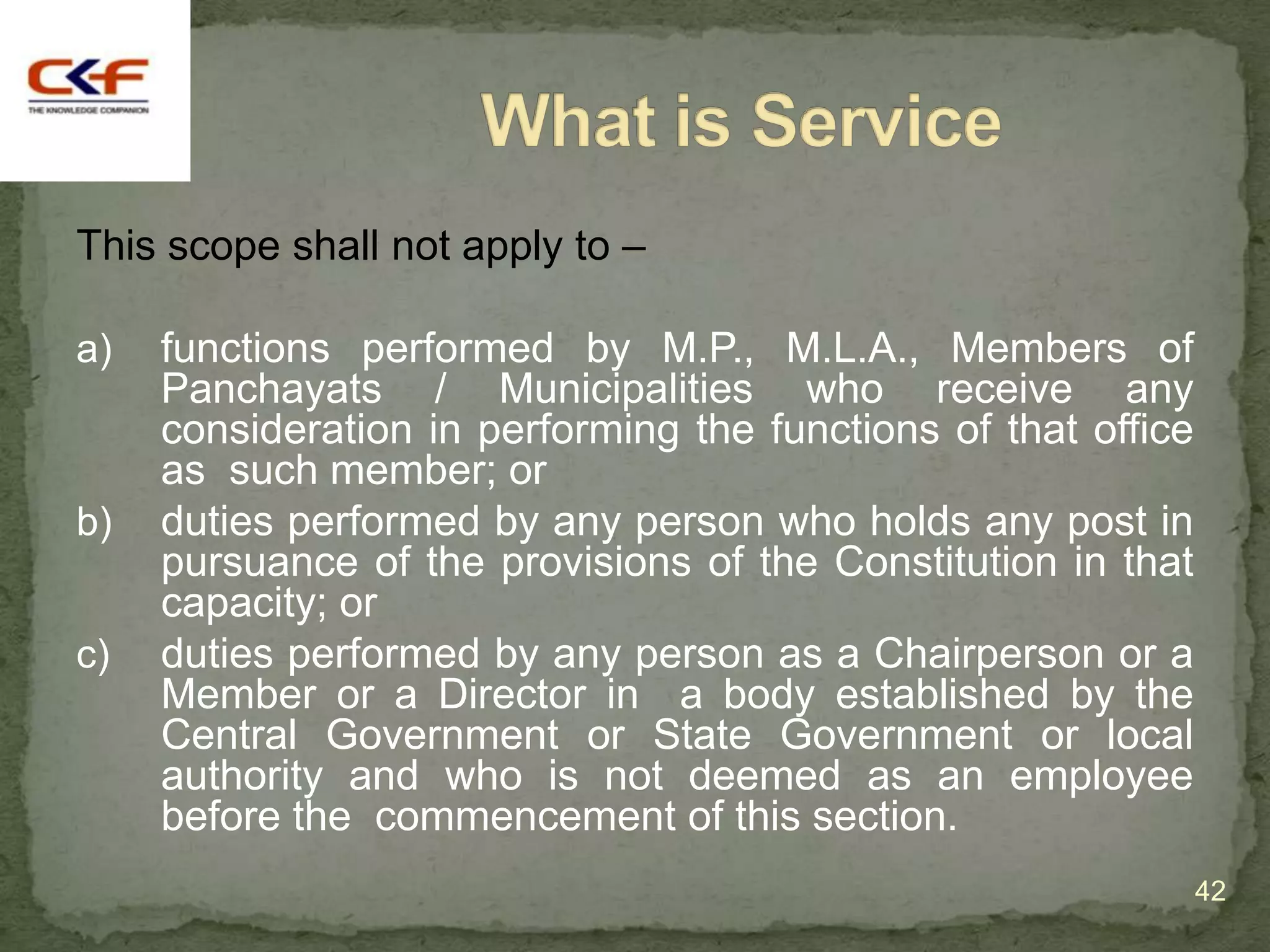 CKF
THE KNOWLEDGE COMPANION

What is Service

This scope shall not apply to –

a) functions performed by M.P., M.L.A., Members of Panchayats / Municipalities who receive any consideration in performing the functions of that office as such member; or

b) duties performed by any person who holds any post in pursuance of the provisions of the Constitution in that capacity; or

c) duties performed by any person as a Chairperson or a Member or a Director in a body established by the Central Government or State Government or local authority and who is not deemed as an employee before the commencement of this section.

42